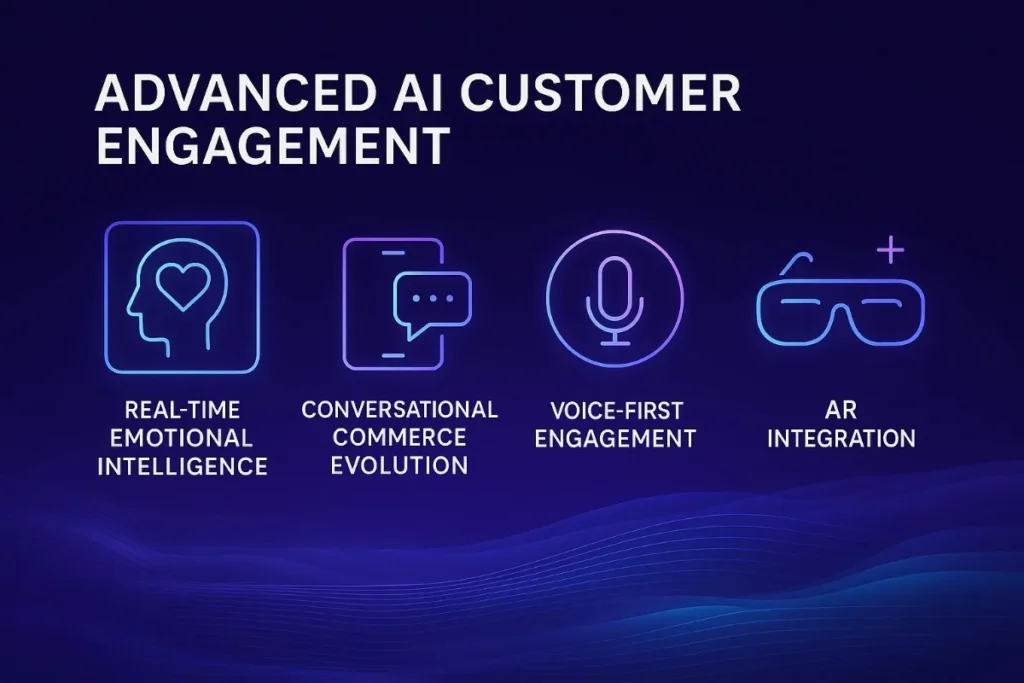 ADVANCED AI CUSTOMER ENGAGEMENT

REAL-TIME EMOTIONAL INTELLIGENCE

CONVERSATIONAL COMMERCE EVOLUTION

VOICE-FIRST ENGAGEMENT

AR INTEGRATION